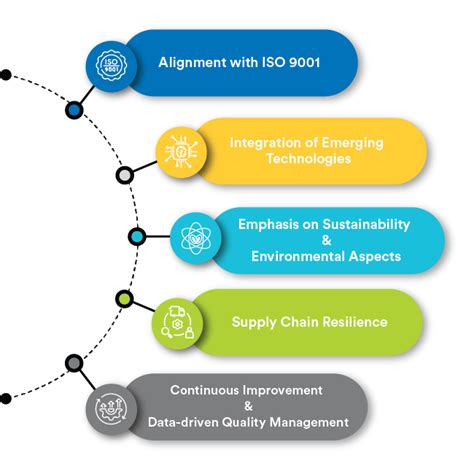 ISO 9001

Alignment with ISO 9001

Integration of Emerging Technologies

Emphasis on Sustainability & Environmental Aspects

Supply Chain Resilience

Continuous Improvement & Data-driven Quality Management